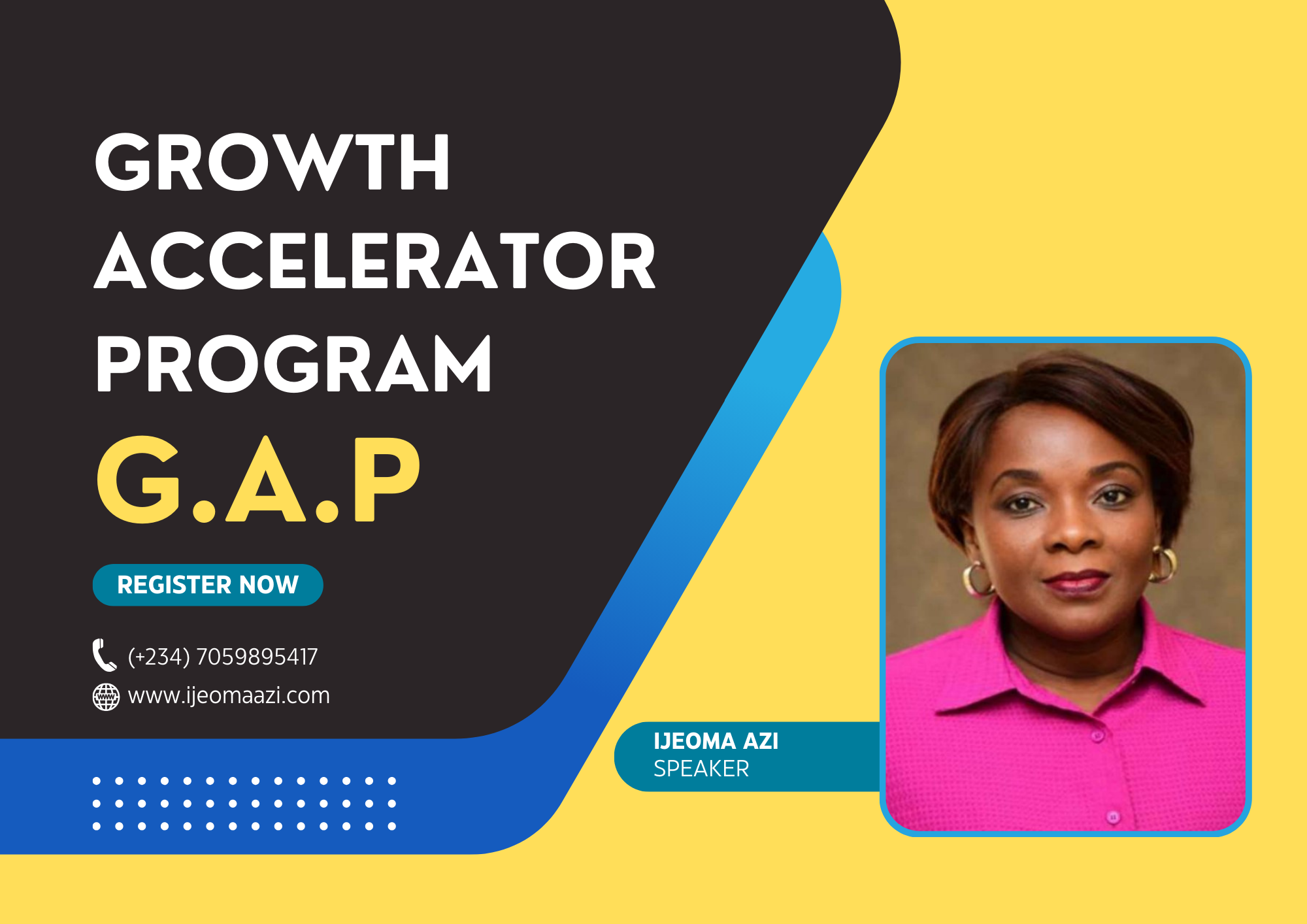 GROWTH ACCELERATOR PROGRAM

G.A.P

REGISTER NOW

(+234) 7059895417

www.ijeomaazi.com

IJEOMA AZI
SPEAKER